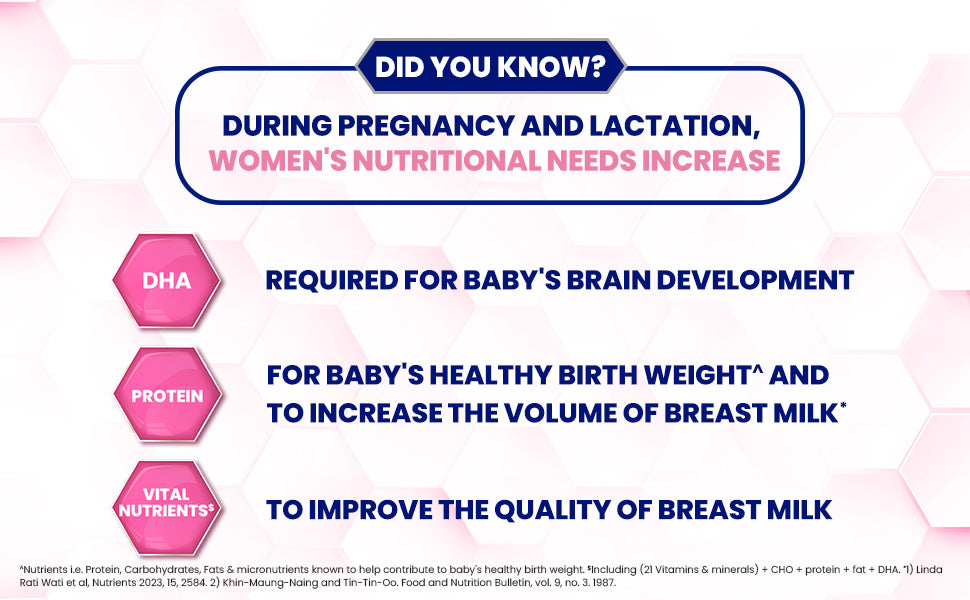 DID YOU KNOW?

DURING PREGNANCY AND LACTATION, WOMEN'S NUTRITIONAL NEEDS INCREASE

DHA

REQUIRED FOR BABY'S BRAIN DEVELOPMENT

PROTEIN

FOR BABY'S HEALTHY BIRTH WEIGHT^ AND TO INCREASE THE VOLUME OF BREAST MILK*

VITAL NUTRIENTS$

TO IMPROVE THE QUALITY OF BREAST MILK

^Nutrients i.e. Protein, Carbohydrates, Fats & micronutrients known to help contribute to baby's healthy birth weight. $Including (21 Vitamins & minerals) + CHO + protein + fat + DHA. *1) Linda Rati Wati et al, Nutrients 2023, 15, 2584. 2) Khin-Maung-Naing and Tin-Tin-Oo. Food and Nutrition Bulletin, vol. 9, no. 3. 1987.